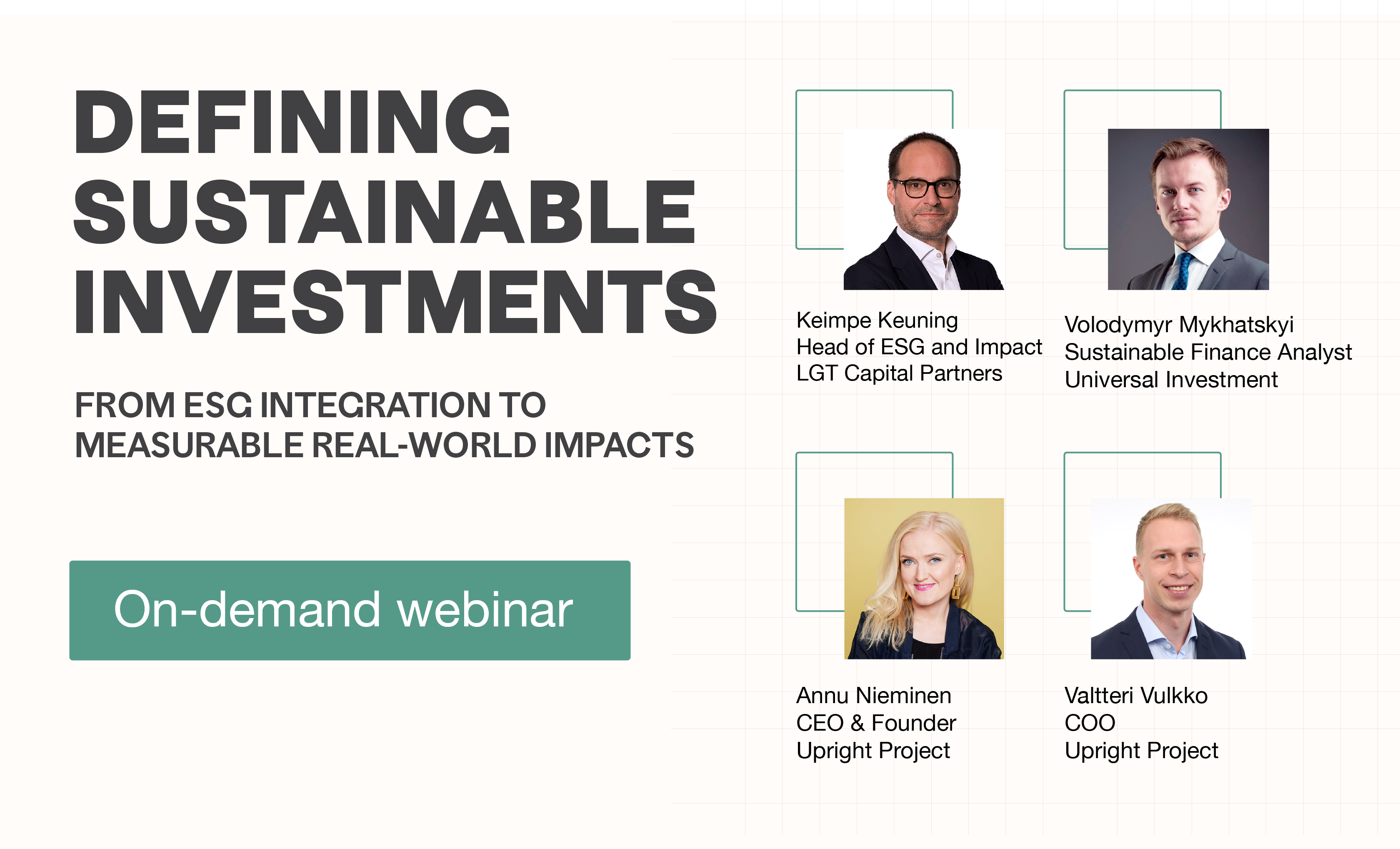 DEFINING SUSTAINABLE INVESTMENTS

FROM ESG INTEGRATION TO MEASURABLE REAL-WORLD IMPACTS

On-demand webinar

Keimpe Keuning
Head of ESG and Impact
LGT Capital Partners

Volodymyr Mykhatskyi
Sustainable Finance Analyst
Universal Investment

Annu Nieminen
CEO & Founder
Upright Project

Valtteri Vulkko
COO
Upright Project